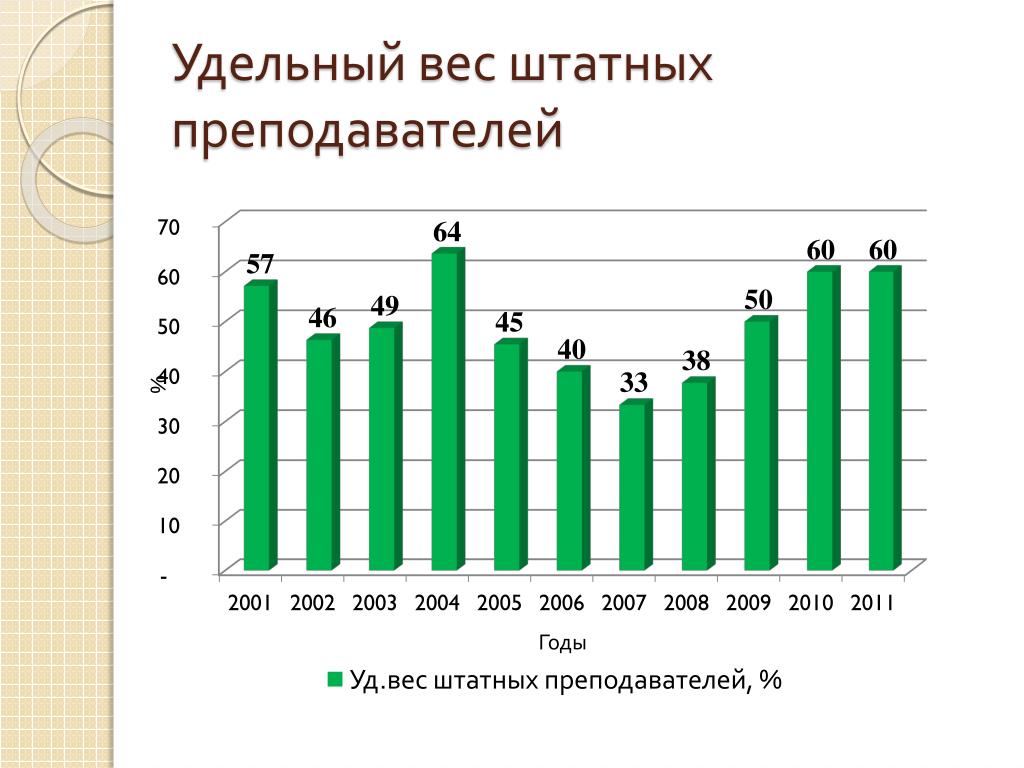 Удельный вес штатных преподавателей

70
60
50
40
30
20
10
-

%

57
46
49
64
45
40
33
38
50
60
60

2001 2002 2003 2004 2005 2006 2007 2008 2009 2010 2011

Годы

Уд.вес штатных преподавателей, %